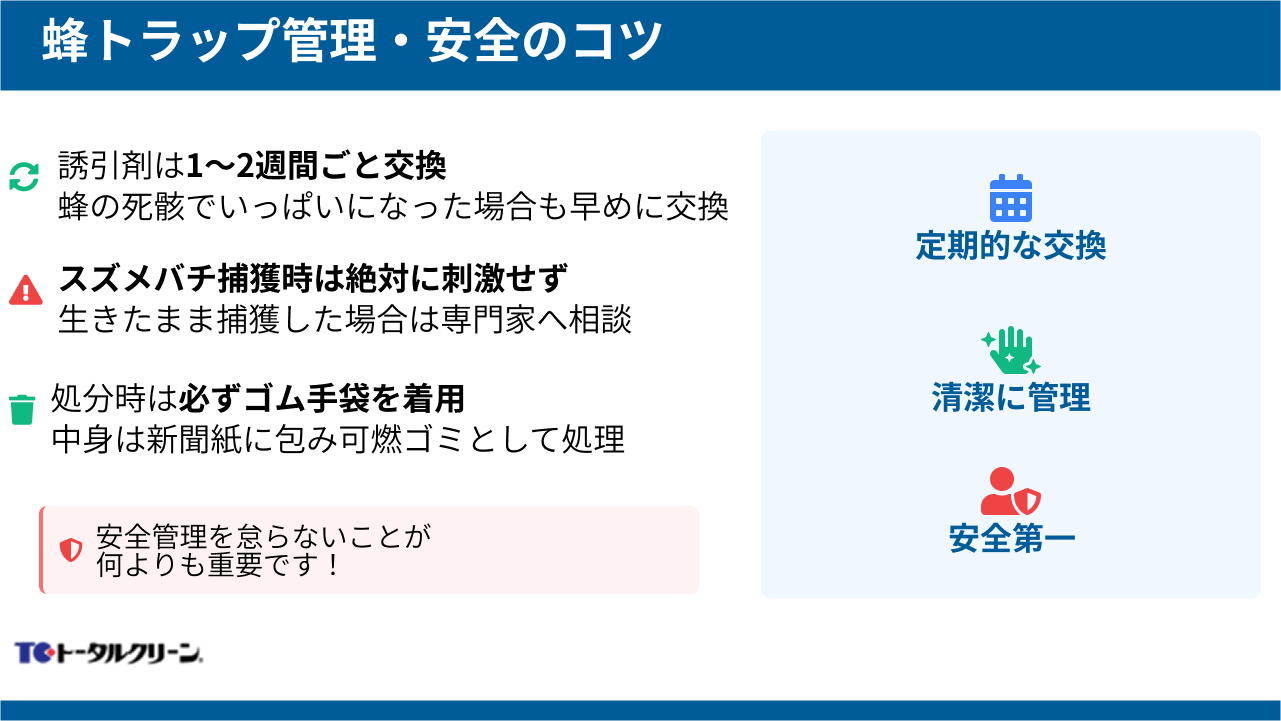 蜂トラップ管理・安全のコツ

誘引剤は1〜2週間ごと交換
蜂の死骸でいっぱいになった場合も早めに交換

スズメバチ捕獲時は絶対に刺激せず
生きたまま捕獲した場合は専門家へ相談

処分時は必ずゴム手袋を着用
中身は新聞紙に包み可燃ゴミとして処理

安全管理を怠らないことが
何よりも重要です！

定期的な交換

清潔に管理

安全第一

TCトータルクリーン